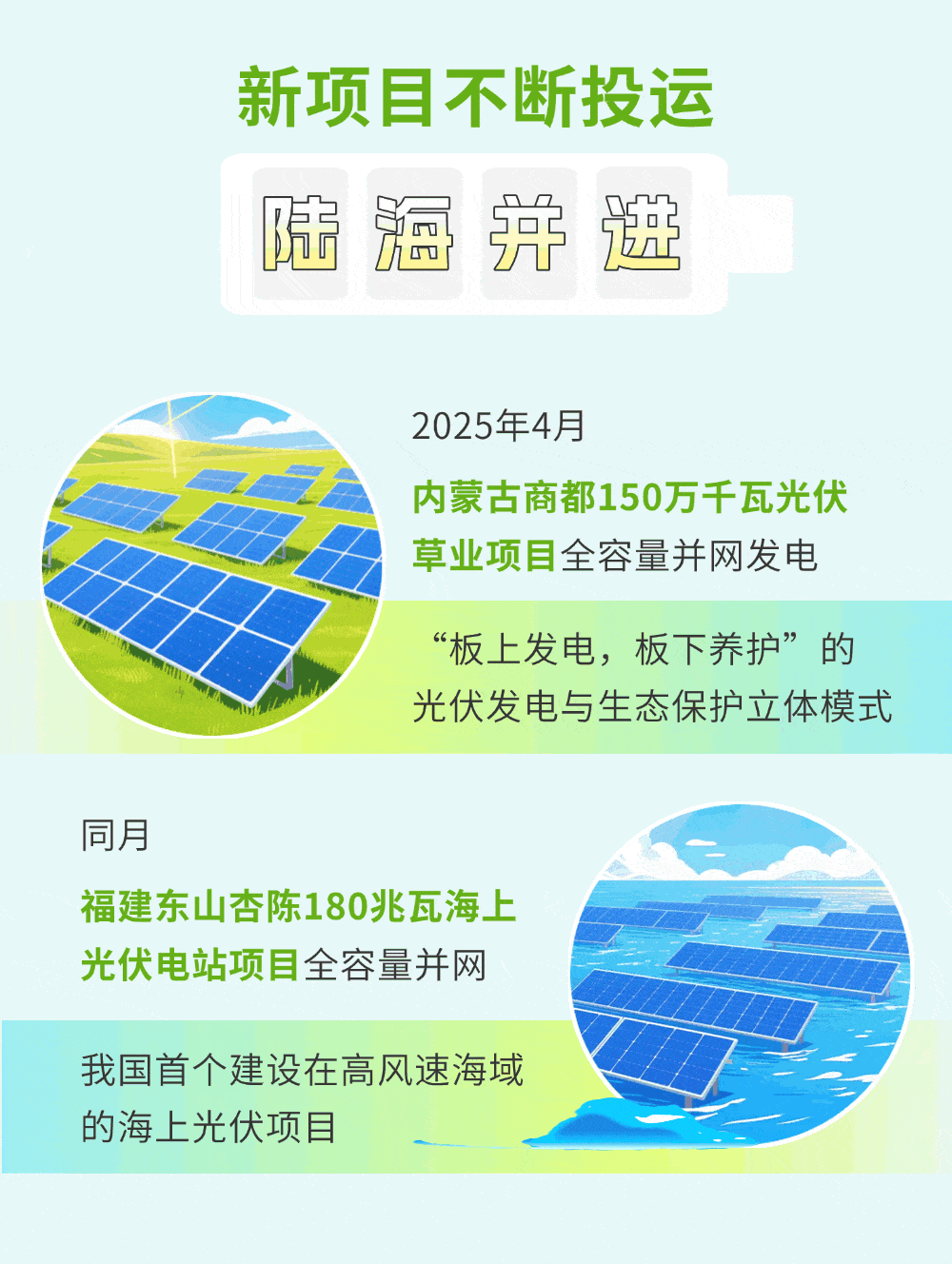 新项目不断投运

陆海并进

2025年4月

内蒙古商都150万千瓦光伏草业项目全容量并网发电

“板上发电，板下养护”的光伏发电与生态保护立体模式

同月

福建东山杏陈180兆瓦海上光伏电站项目全容量并网

我国首个建设在高风速海域的海上光伏项目